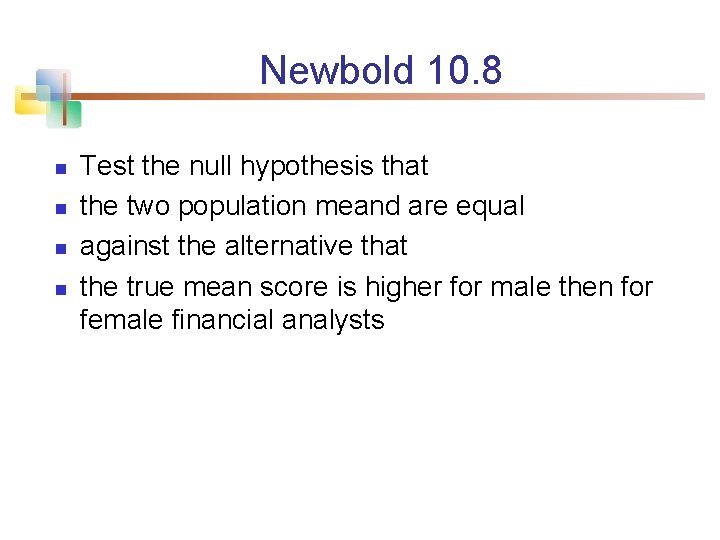 Newbold 10.8

- Test the null hypothesis that
- the two population meand are equal
- against the alternative that
- the true mean score is higher for male then for female financial analysts